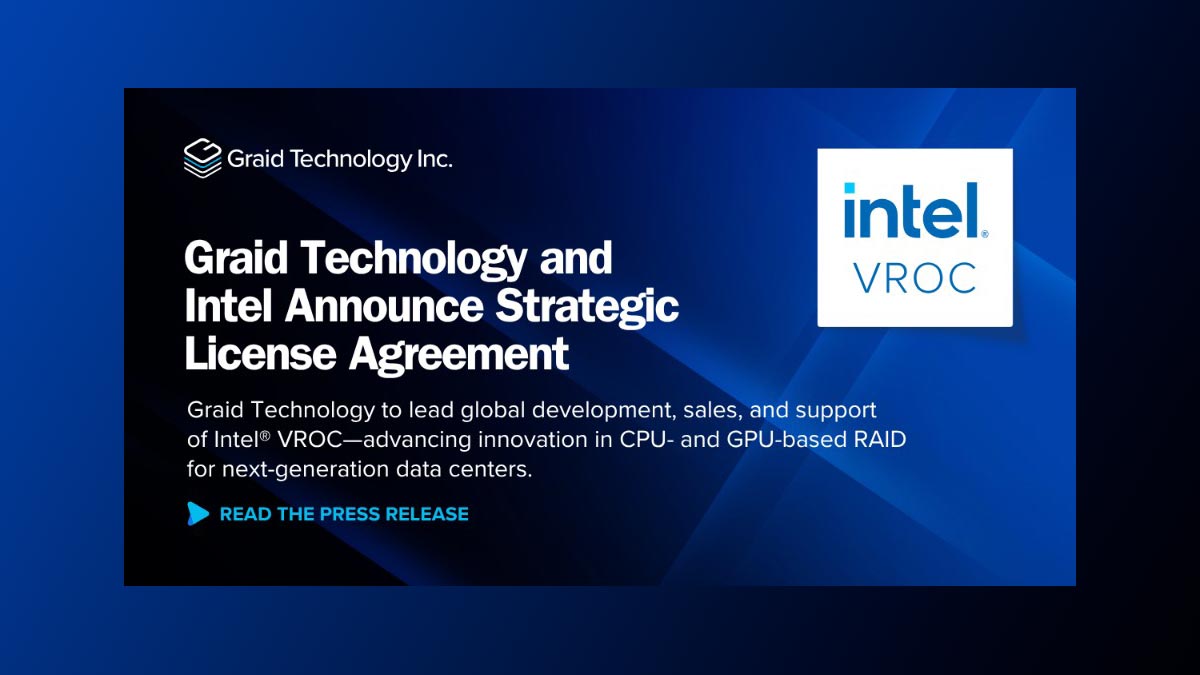 Graid Technology Inc.

Graid Technology and Intel Announce Strategic License Agreement

Graid Technology to lead global development, sales, and support of Intel® VROC—advancing innovation in CPU- and GPU-based RAID for next-generation data centers.

READ THE PRESS RELEASE

intel®
VROC